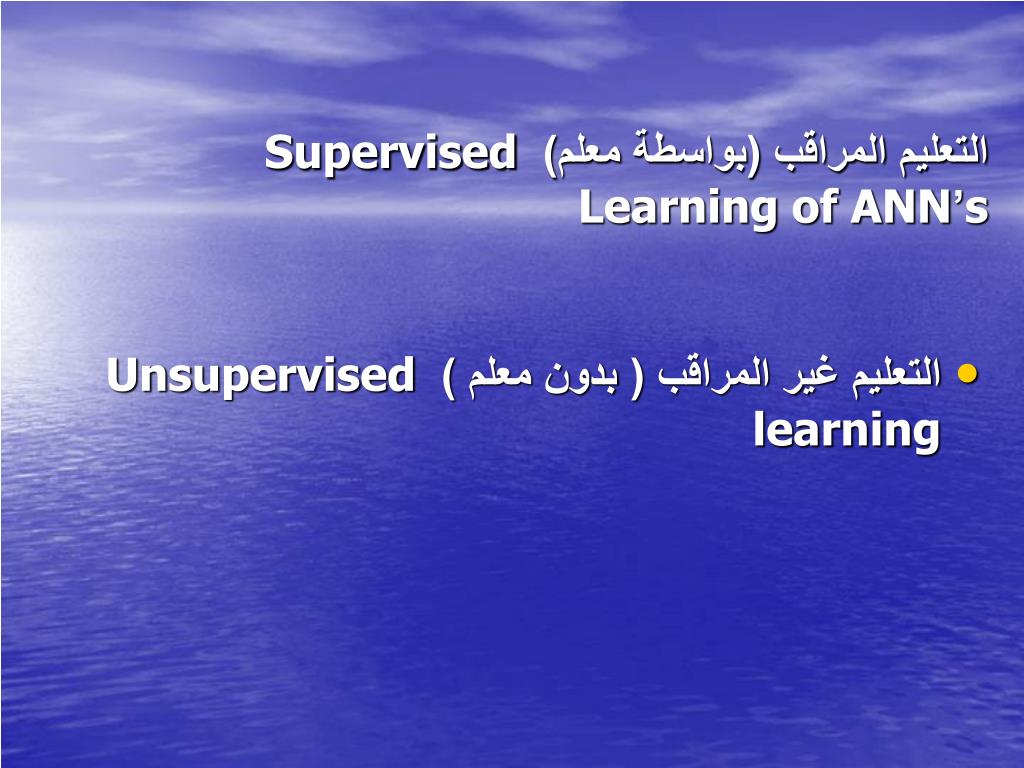 التعليم المراقب (بواسطة معلم) Supervised Learning of ANN’s

• التعليم غير المراقب ( بدون معلم ) Unsupervised learning